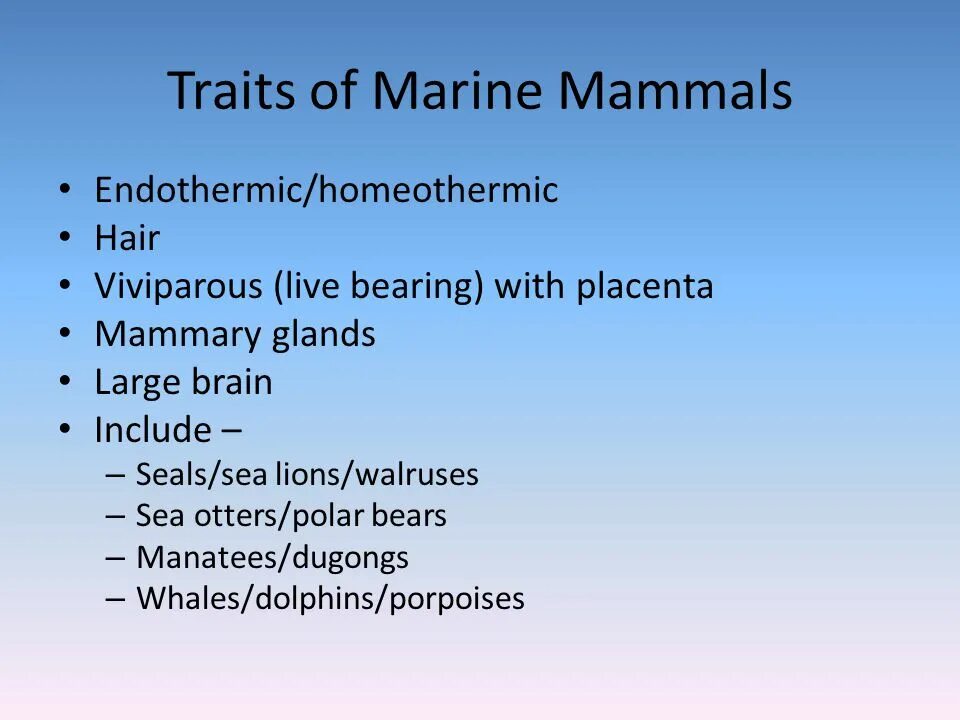 Traits of Marine Mammals

• Endothermic/homeothermic
• Hair
• Viviparous (live bearing) with placenta
• Mammary glands
• Large brain
• Include –
– Seals/sea lions/walruses
– Sea otters/polar bears
– Manatees/dugongs
– Whales/dolphins/porpoises